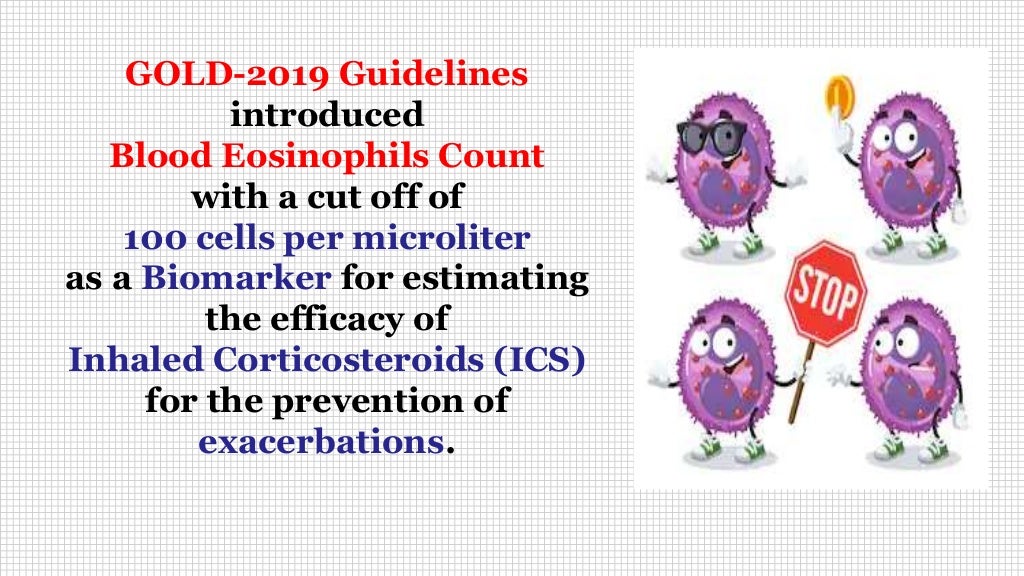 GOLD-2019 Guidelines introduced Blood Eosinophils Count with a cut off of 100 cells per microliter as a Biomarker for estimating the efficacy of Inhaled Corticosteroids (ICS) for the prevention of exacerbations.

STOP